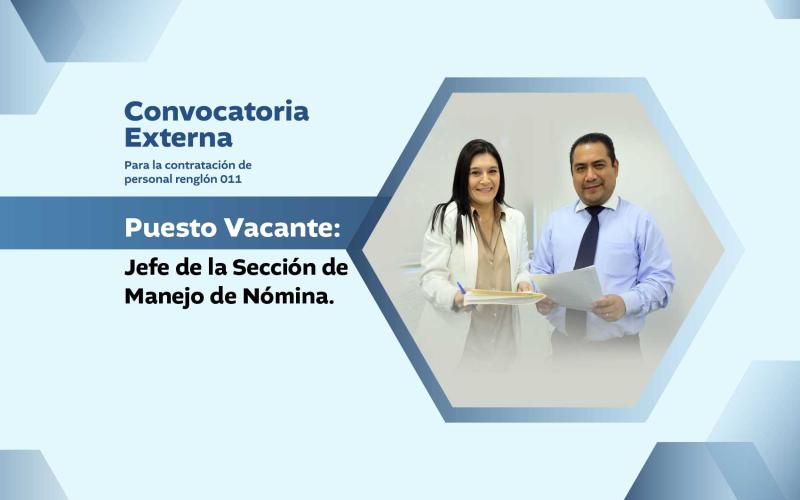 Convocatoria Externa

Para la contratación de personal renglón 011

Puesto Vacante:

Jefe de la Sección de Manejo de Nómina.